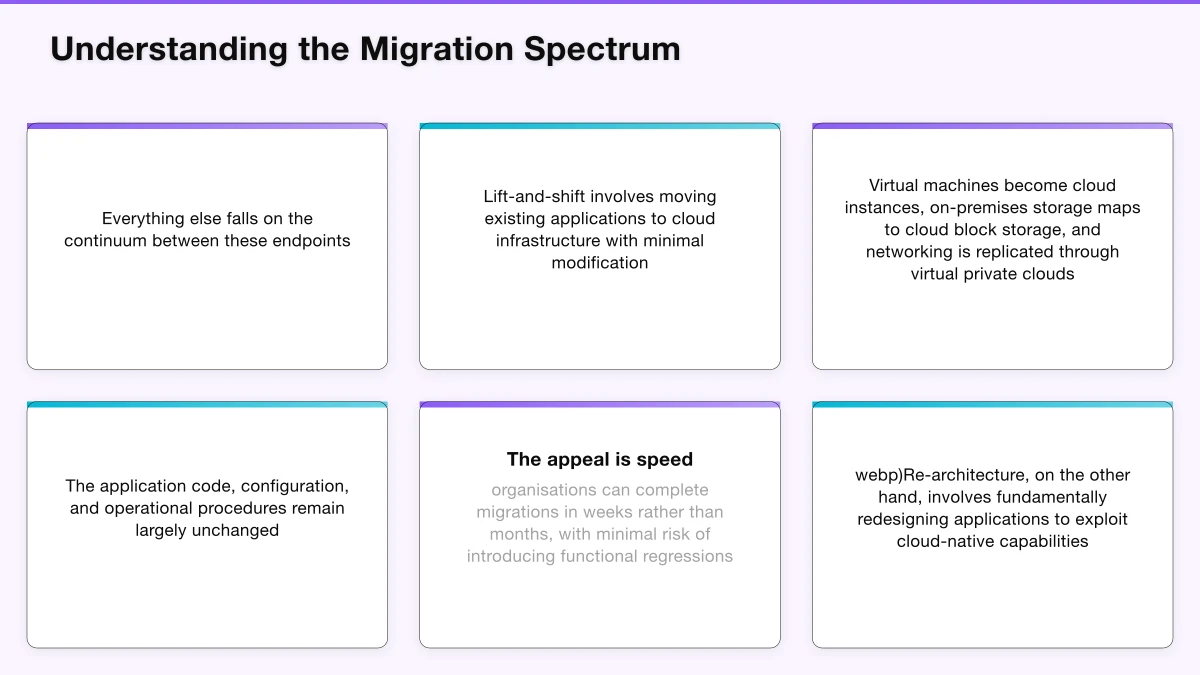 Understanding the Migration Spectrum

Everything else falls on the continuum between these endpoints

Lift-and-shift involves moving existing applications to cloud infrastructure with minimal modification

Virtual machines become cloud instances, on-premises storage maps to cloud block storage, and networking is replicated through virtual private clouds

The application code, configuration, and operational procedures remain largely unchanged

The appeal is speed

organisations can complete migrations in weeks rather than months, with minimal risk of introducing functional regressions

webp)Re-architecture, on the other hand, involves fundamentally redesigning applications to exploit cloud-native capabilities